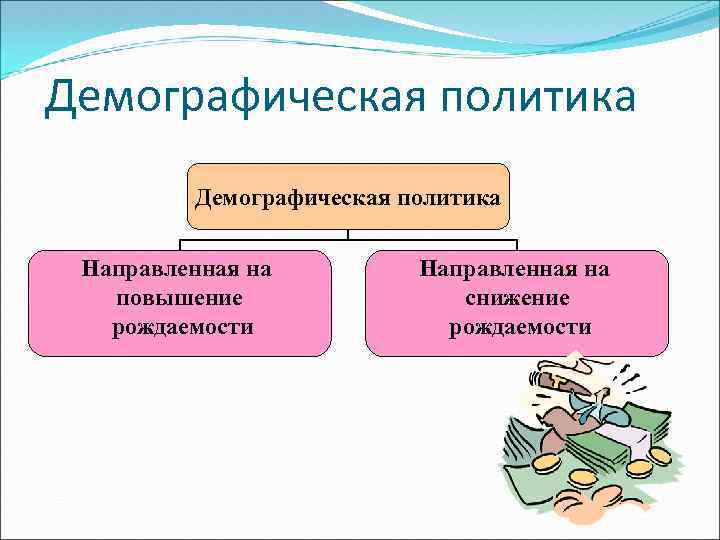 Демографическая политика

Демографическая политика

Направленная на повышение рождаемости

Направленная на снижение рождаемости